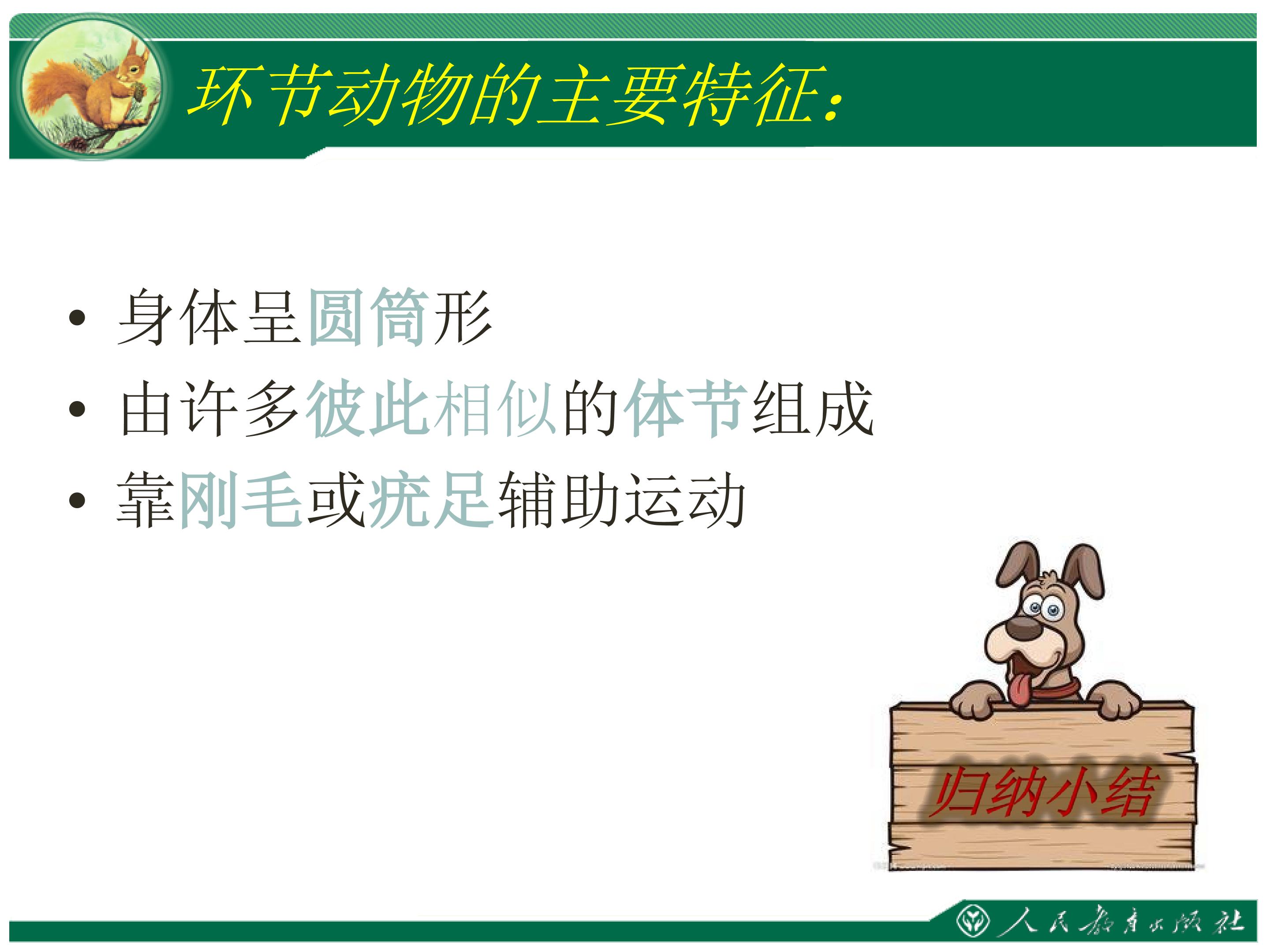 环节动物的主要特征：

• 身体呈圆筒形
• 由许多彼此相似的体节组成
• 靠刚毛或疣足辅助运动

归纳小结

人民教育出版社